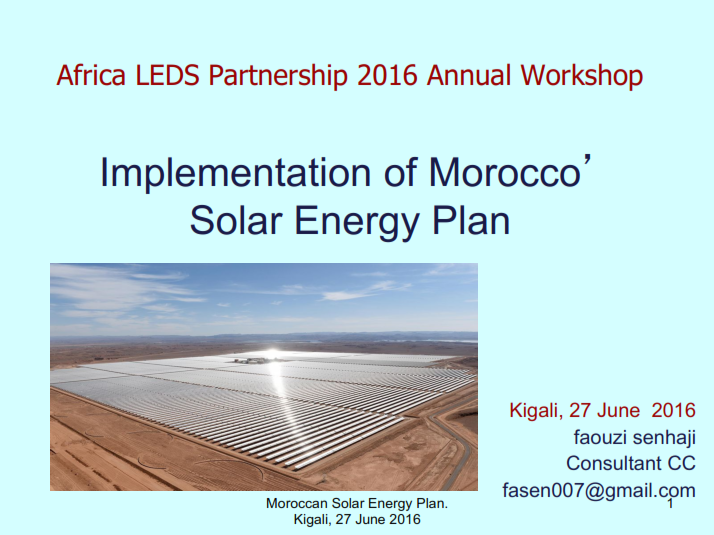 Africa LEDS Partnership 2016 Annual Workshop

Implementation of Morocco' Solar Energy Plan

Kigali, 27 June 2016
faouzi senhaji
Consultant CC
fasen007@gmail.com

Moroccan Solar Energy Plan.
Kigali, 27 June 2016

1